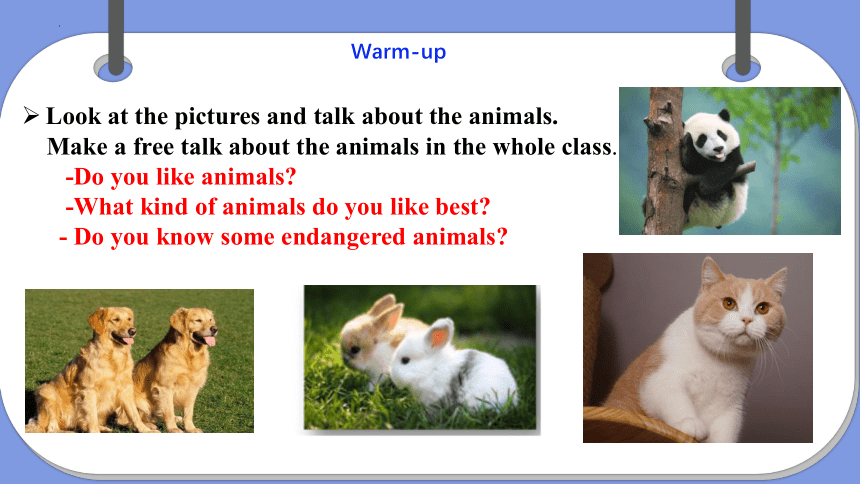 Warm-up

➢ Look at the pictures and talk about the animals. Make a free talk about the animals in the whole class.

-Do you like animals?

-What kind of animals do you like best?

- Do you know some endangered animals?